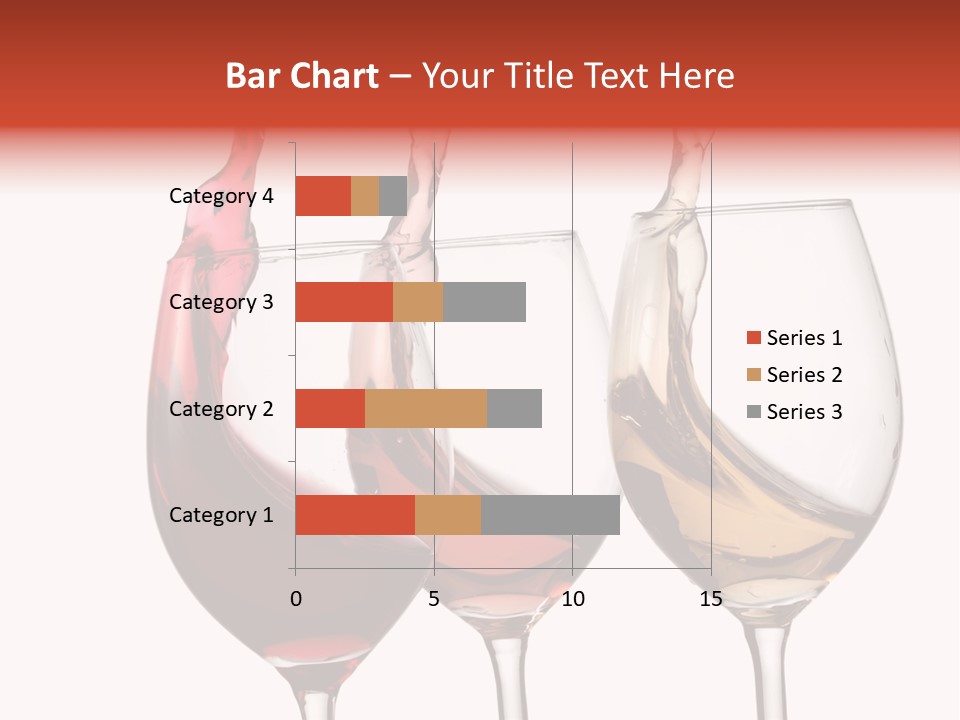 Bar Chart – Your Title Text Here

Category 4
Category 3
Category 2
Category 1

0
5
10
15

Series 1
Series 2
Series 3